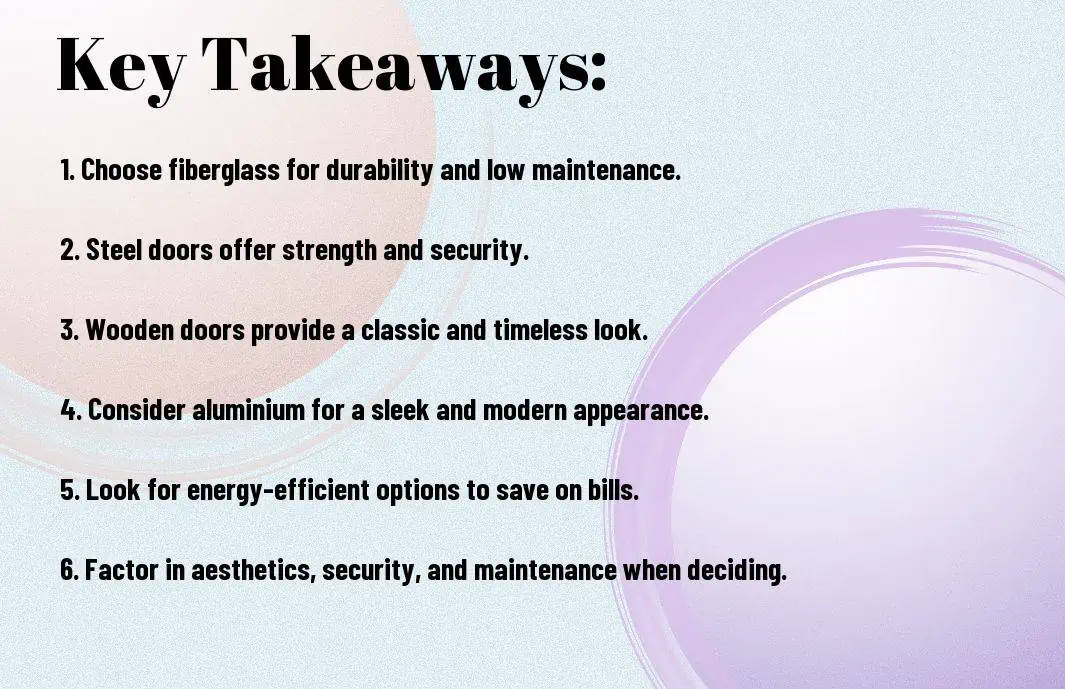 Key Takeaways:

1. Choose fiberglass for durability and low maintenance.

2. Steel doors offer strength and security.

3. Wooden doors provide a classic and timeless look.

4. Consider aluminium for a sleek and modern appearance.

5. Look for energy-efficient options to save on bills.

6. Factor in aesthetics, security, and maintenance when deciding.